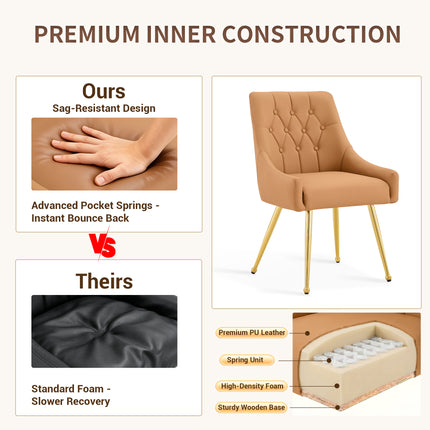 PREMIUM INNER CONSTRUCTION

Ours
Sag-Resistant Design

Advanced Pocket Springs - Instant Bounce Back

VS

Theirs

Standard Foam - Slower Recovery

Premium PU Leather

Spring Unit

High-Density Foam

Sturdy Wooden Base